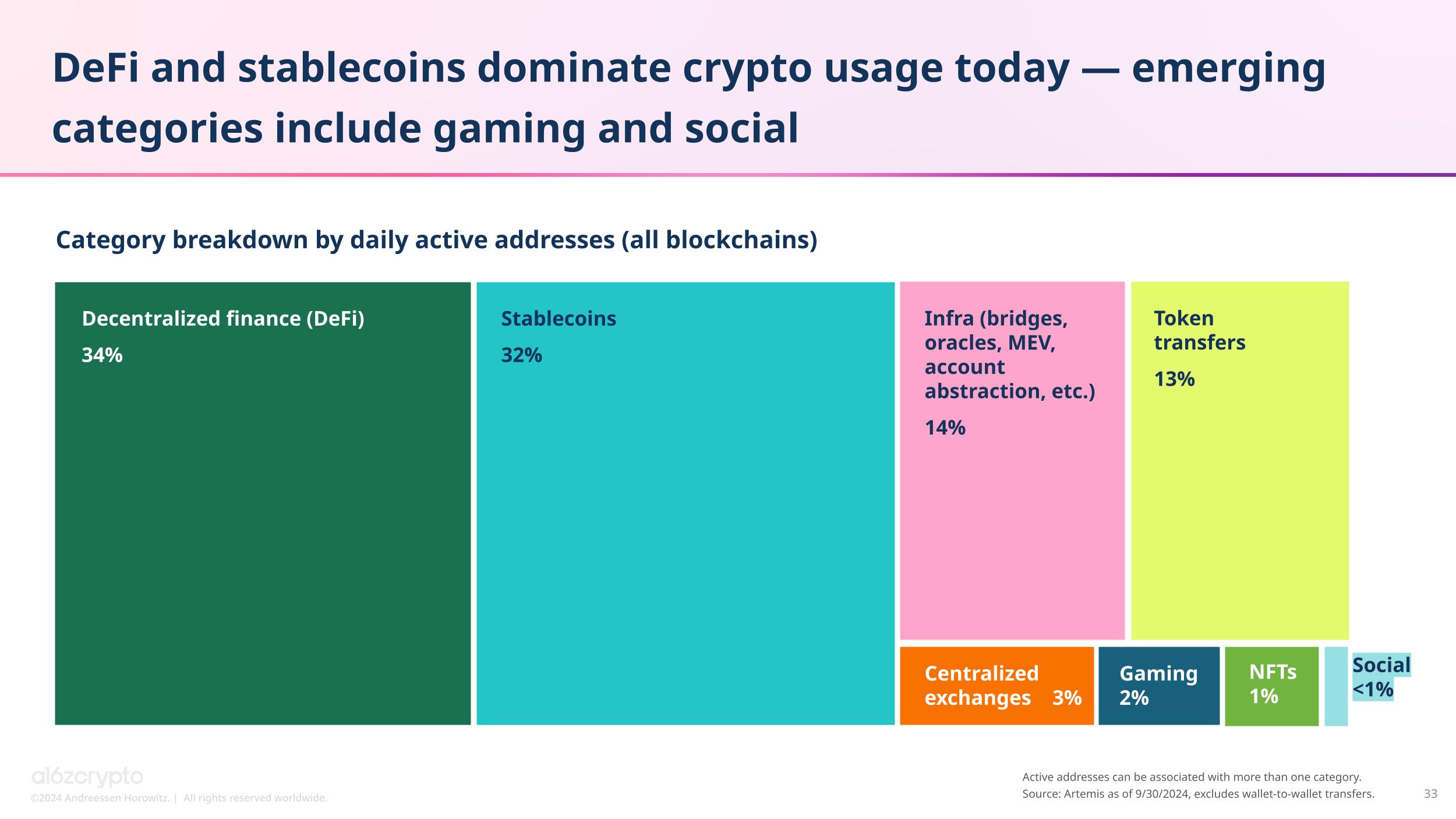 DeFi and stablecoins dominate crypto usage today — emerging categories include gaming and social

Category breakdown by daily active addresses (all blockchains)

Decentralized finance (DeFi)
34%

Stablecoins
32%

Infra (bridges, oracles, MEV, account abstraction, etc.)
14%

Token transfers
13%

Centralized exchanges 3%

Gaming
2%

NFTs
1%

Social
<1%

a16zcrypto
©2024 Andreessen Horowitz. | All rights reserved worldwide.

Active addresses can be associated with more than one category.
Source: Artemis as of 9/30/2024, excludes wallet-to-wallet transfers.

33